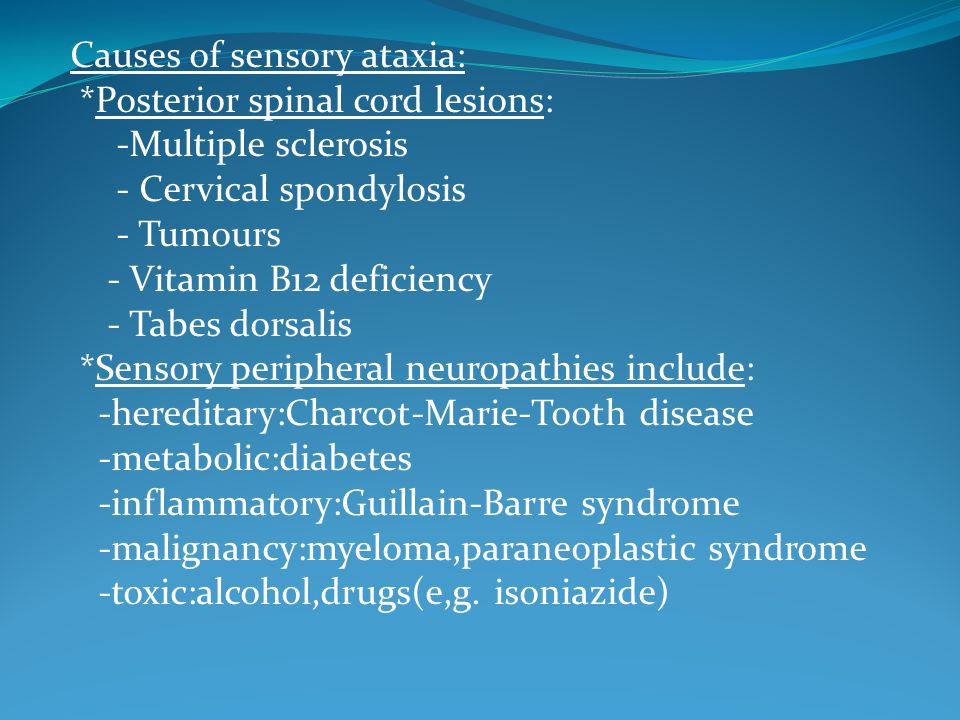 Causes of sensory ataxia:
*Posterior spinal cord lesions:
-Multiple sclerosis
- Cervical spondylosis
- Tumours
- Vitamin B12 deficiency
- Tabes dorsalis
*Sensory peripheral neuropathies include:
-hereditary:Charcot-Marie-Tooth disease
-metabolic:diabetes
-inflammatory:Guillain-Barre syndrome
-malignancy:myeloma,paraneoplastic syndrome
-toxic:alcohol,drugs(e,g. isoniazide)